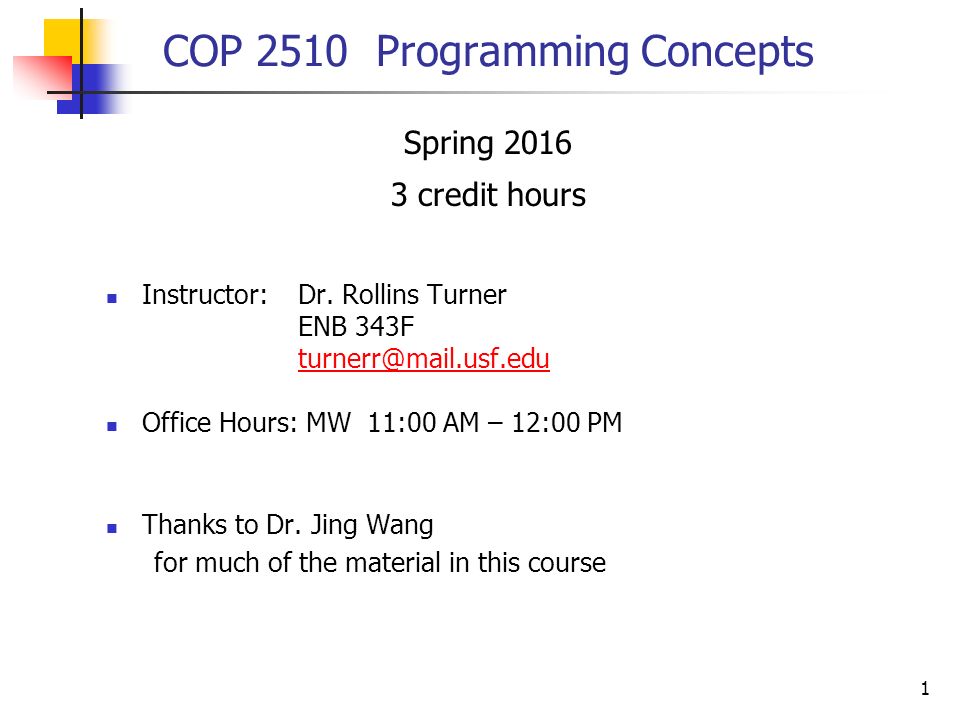 COP 2510 Programming Concepts

Spring 2016

3 credit hours

Instructor: Dr. Rollins Turner
ENB 343F
turnerr@mail.usf.edu

Office Hours: MW 11:00 AM – 12:00 PM

Thanks to Dr. Jing Wang
for much of the material in this course

1